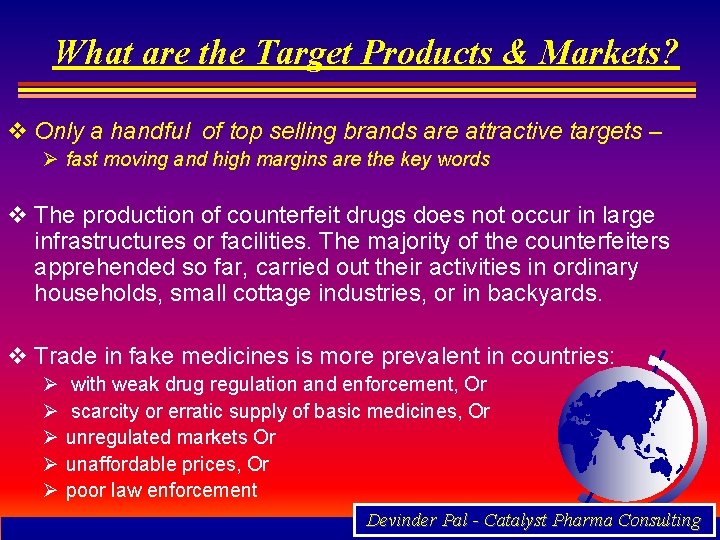 What are the Target Products & Markets?

❖ Only a handful of top selling brands are attractive targets –

➢ fast moving and high margins are the key words

❖ The production of counterfeit drugs does not occur in large infrastructures or facilities. The majority of the counterfeiters apprehended so far, carried out their activities in ordinary households, small cottage industries, or in backyards.

❖ Trade in fake medicines is more prevalent in countries:

➢ with weak drug regulation and enforcement, Or

➢ scarcity or erratic supply of basic medicines, Or

➢ unregulated markets Or

➢ unaffordable prices, Or

➢ poor law enforcement

Devinder Pal - Catalyst Pharma Consulting